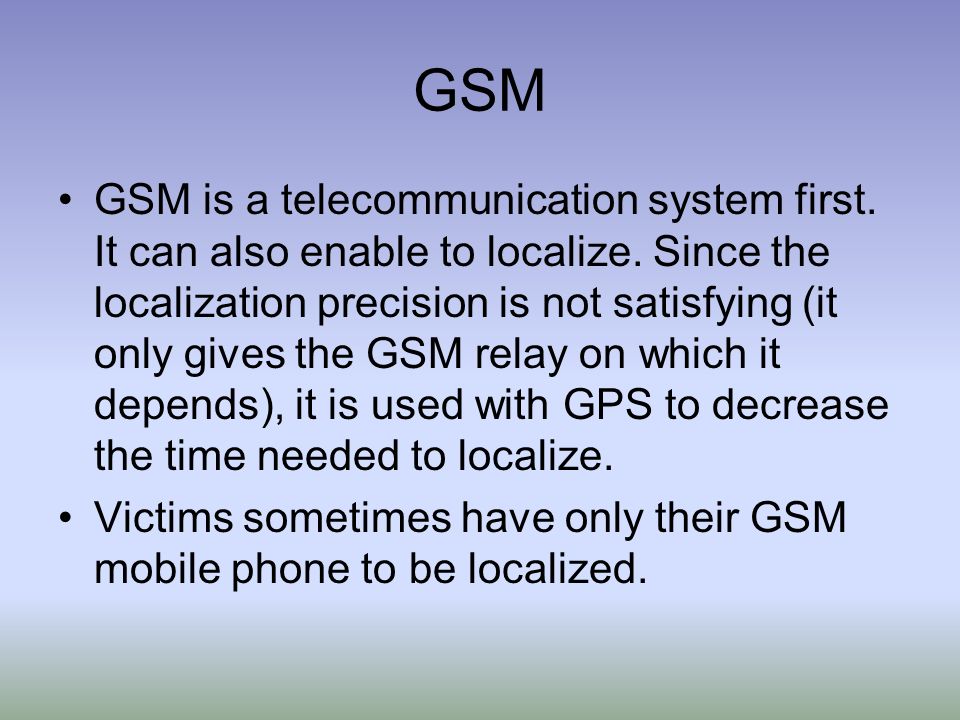 GSM

• GSM is a telecommunication system first. It can also enable to localize. Since the localization precision is not satisfying (it only gives the GSM relay on which it depends), it is used with GPS to decrease the time needed to localize.

• Victims sometimes have only their GSM mobile phone to be localized.